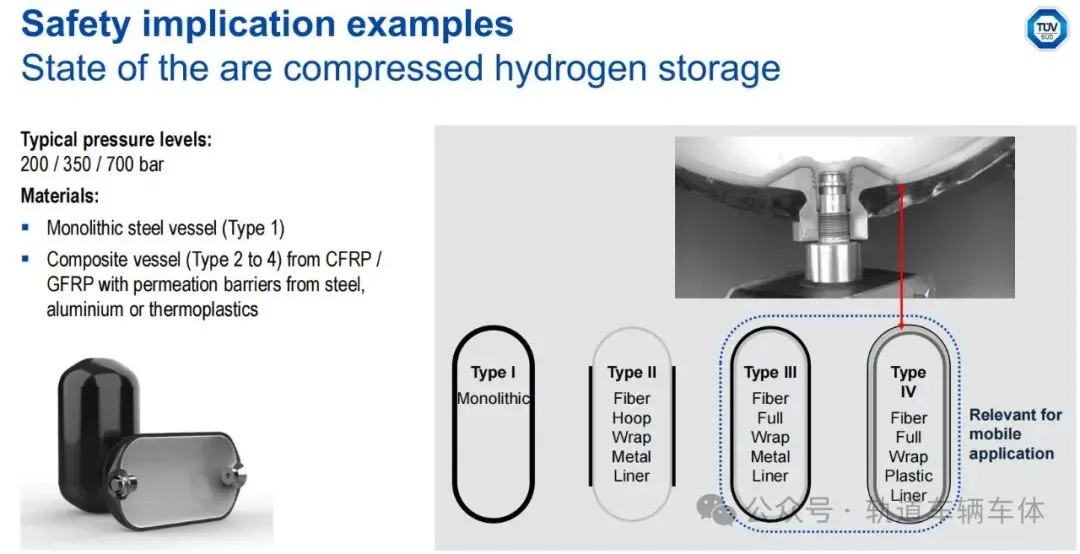 Safety implication examples
State of the are compressed hydrogen storage

TÜV SÜD

Typical pressure levels:
200 / 350 / 700 bar

Materials:

- Monolithic steel vessel (Type 1)
- Composite vessel (Type 2 to 4) from CFRP / GFRP with permeation barriers from steel, aluminium or thermoplastics

Type I
Monolithic

Type II
Fiber
Hoop
Wrap
Metal
Liner

Type III
Fiber
Full
Wrap
Metal
Liner

Type IV
Fiber
Full
Wrap
Plastic
Liner

Relevant for mobile application

公众号 · 轨道车辆车体